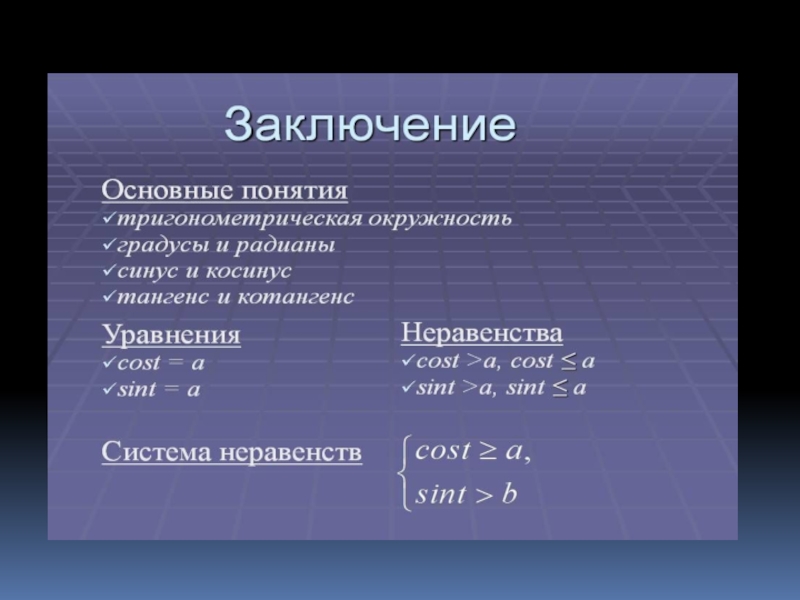 Заключение

Основные понятия
✓тригонометрическая окружность
✓градусы и радианы
✓синус и косинус
✓тангенс и котангенс

Уравнения
✓$cost = a$
✓$sint = a$

Неравенства
✓$cost > a$, $cost \leq a$
✓$sint > a$, $sint \leq a$

Система неравенств
$\begin{cases} cost \geq a, \\ sint > b \end{cases}$